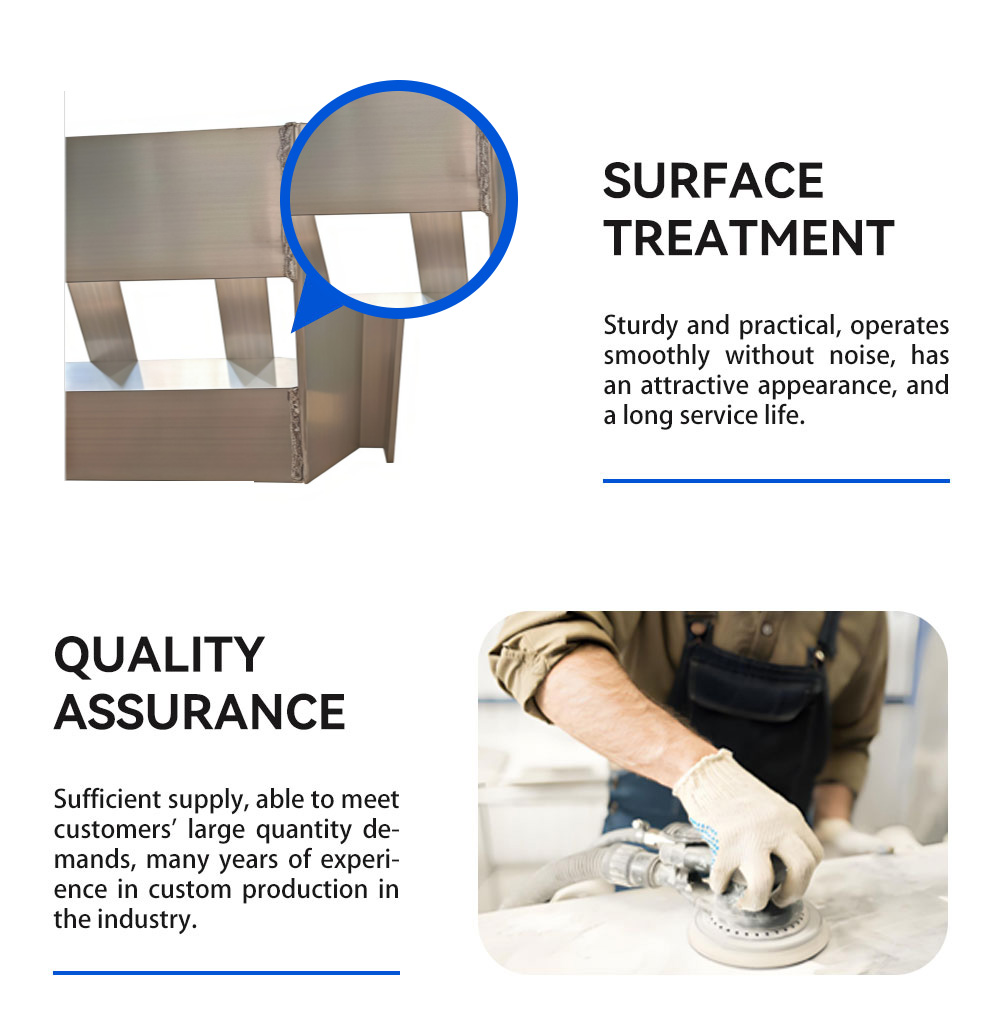 SURFACE TREATMENT

Sturdy and practical, operates smoothly without noise, has an attractive appearance, and a long service life.

QUALITY ASSURANCE

Sufficient supply, able to meet customers' large quantity demands, many years of experience in custom production in the industry.